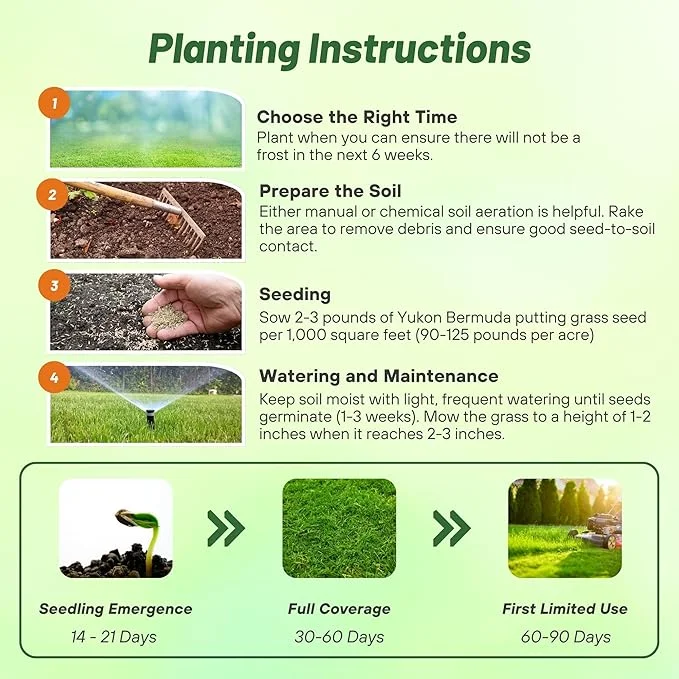 Planting Instructions

1

Choose the Right Time
Plant when you can ensure there will not be a frost in the next 6 weeks.

2

Prepare the Soil
Either manual or chemical soil aeration is helpful. Rake the area to remove debris and ensure good seed-to-soil contact.

3

Seeding
Sow 2-3 pounds of Yukon Bermuda putting grass seed per 1,000 square feet (90-125 pounds per acre)

4

Watering and Maintenance
Keep soil moist with light, frequent watering until seeds germinate (1-3 weeks). Mow the grass to a height of 1-2 inches when it reaches 2-3 inches.

Seedling Emergence
14 - 21 Days

Full Coverage
30-60 Days

First Limited Use
60-90 Days